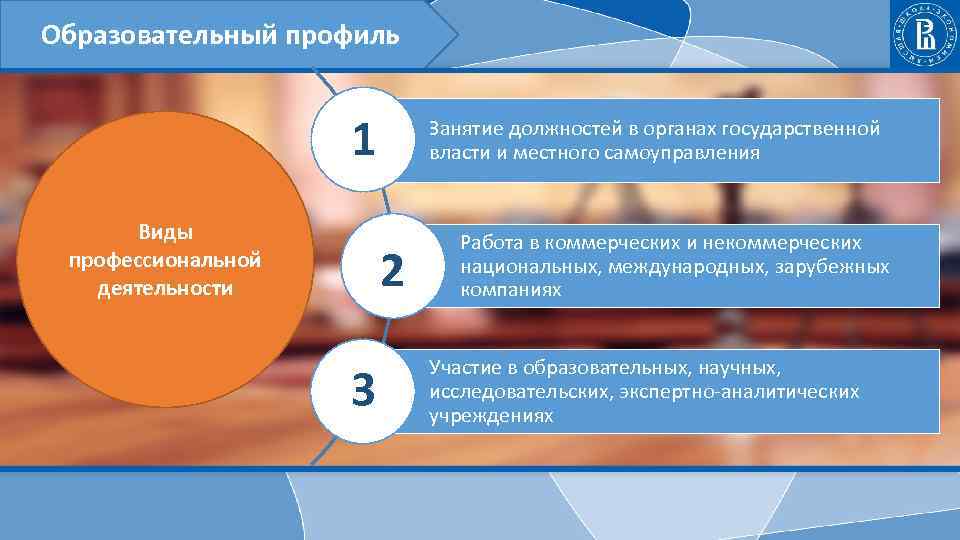 Образовательный профиль

Виды профессиональной деятельности

1

Занятие должностей в органах государственной власти и местного самоуправления

2

Работа в коммерческих и некоммерческих национальных, международных, зарубежных компаниях

3

Участие в образовательных, научных, исследовательских, экспертно-аналитических учреждениях